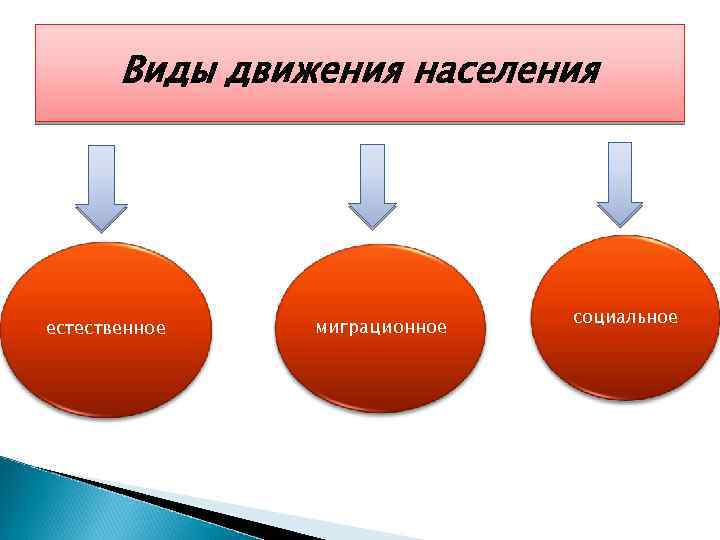 Виды движения населения

естественное

миграционное

социальное